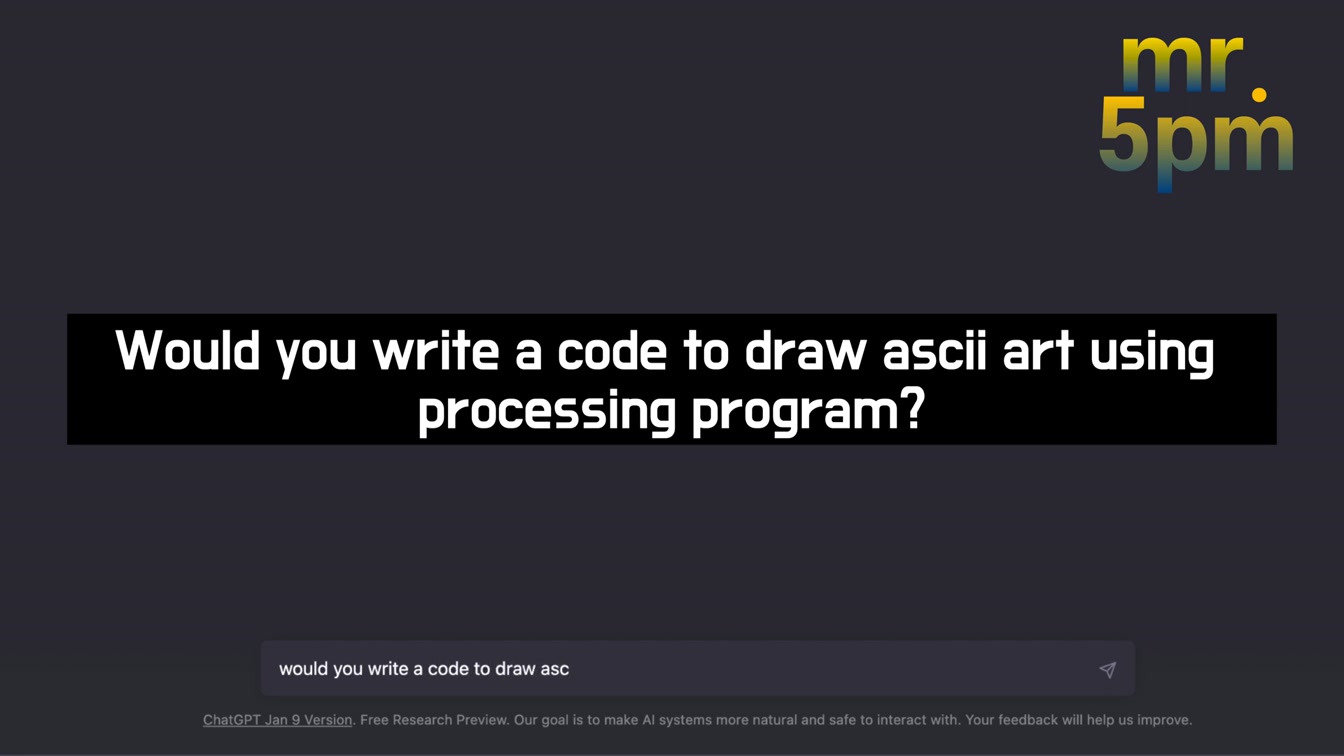 mr.
5pm

Would you write a code to draw ascii art using processing program?

would you write a code to draw asc

ChatGPT Jan 9 Version. Free Research Preview. Our goal is to make AI systems more natural and safe to interact with. Your feedback will help us improve.